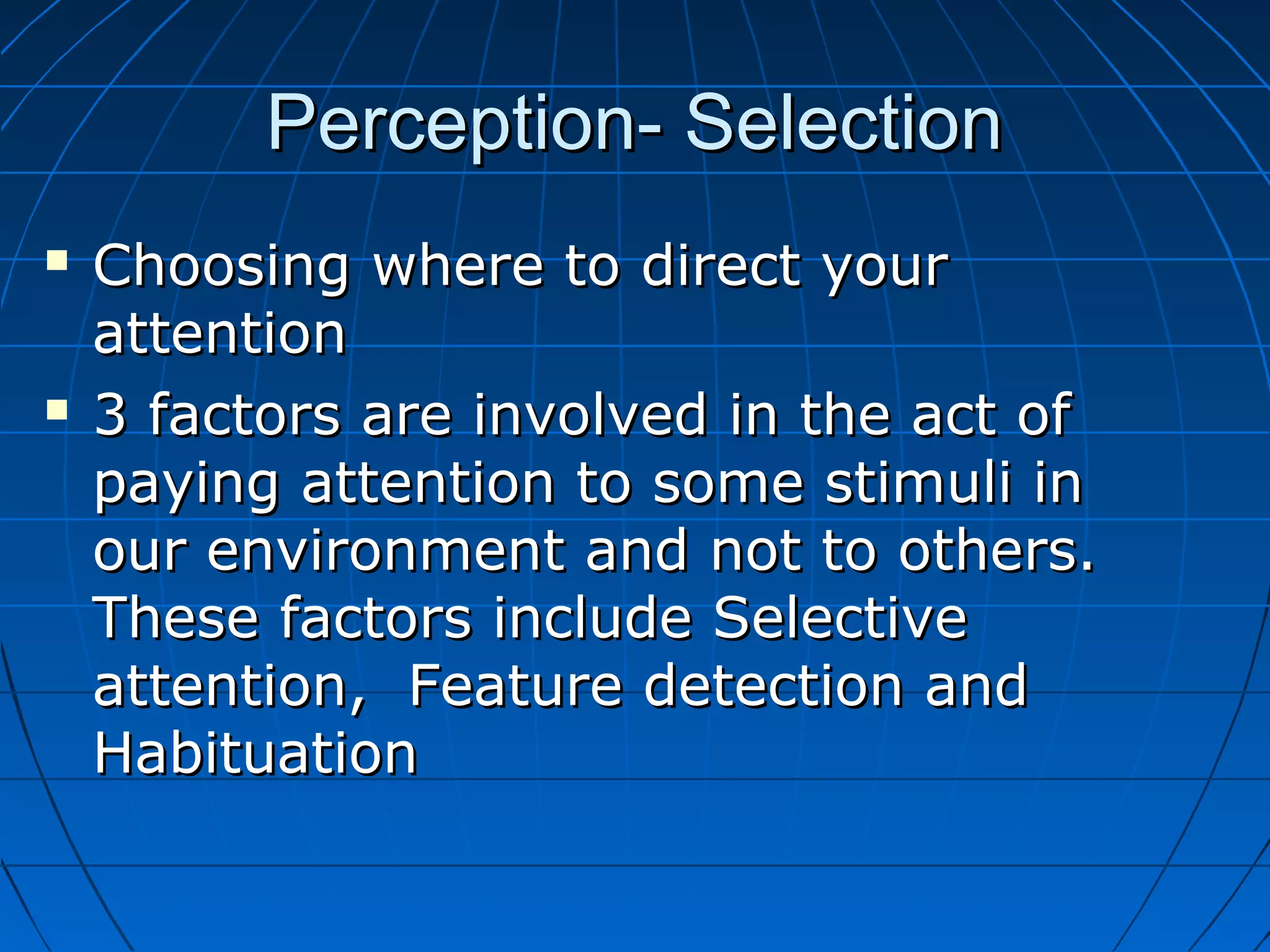 Perception- Selection

▪ Choosing where to direct your attention

▪ 3 factors are involved in the act of paying attention to some stimuli in our environment and not to others. These factors include Selective attention, Feature detection and Habituation